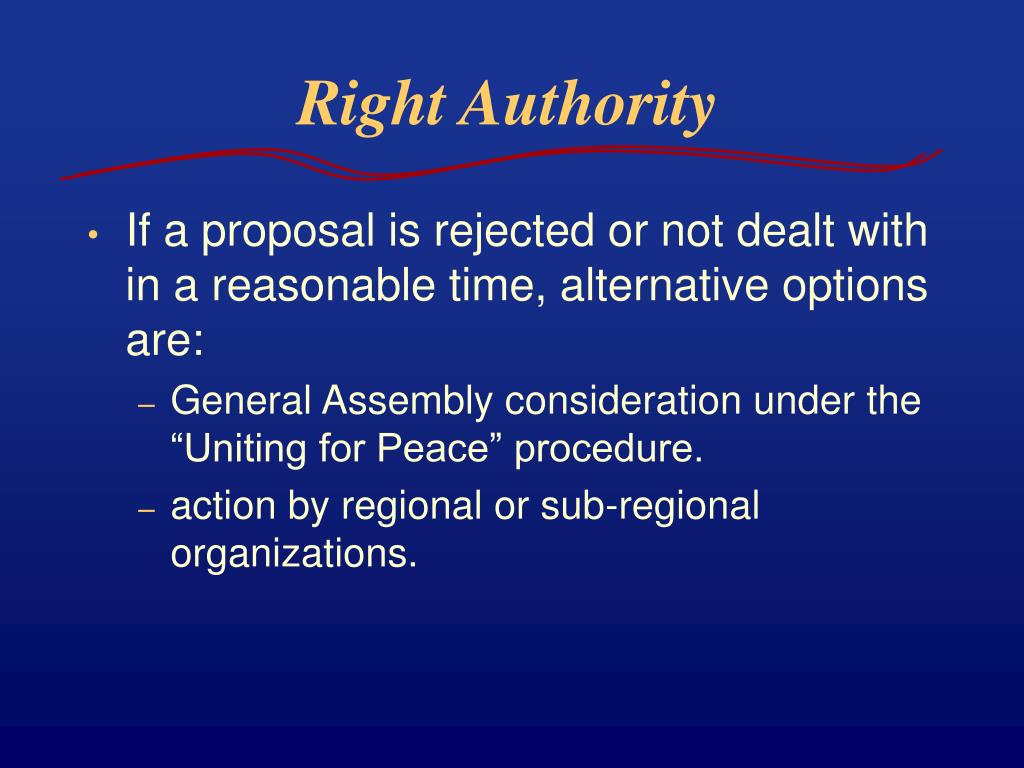 Right Authority

• If a proposal is rejected or not dealt with in a reasonable time, alternative options are:
– General Assembly consideration under the “Uniting for Peace” procedure.
– action by regional or sub-regional organizations.